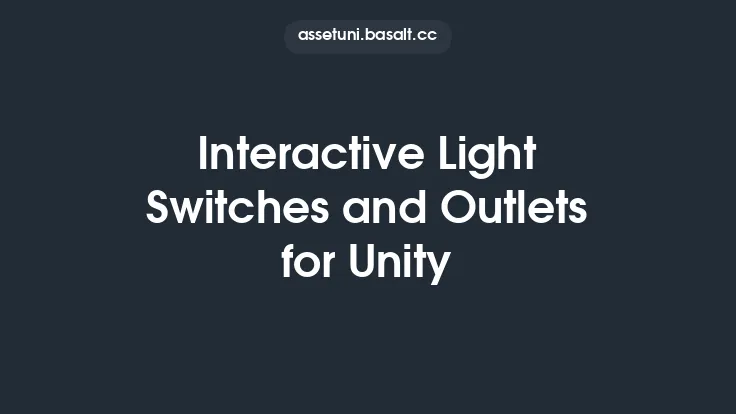 assetuni.basalt.cc

Interactive Light Switches and Outlets for Unity